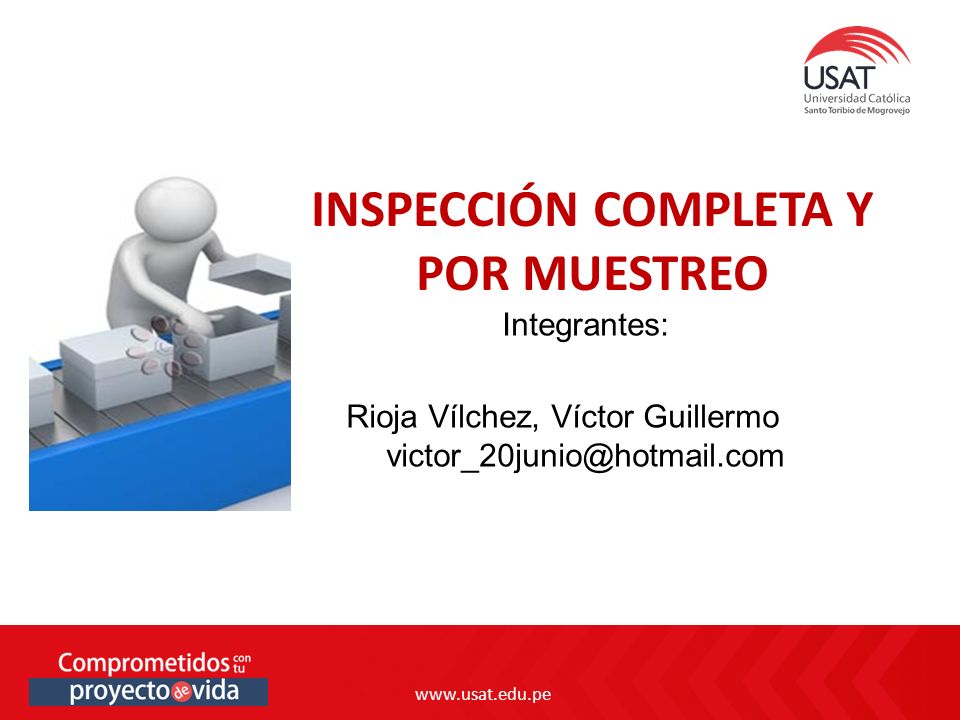 USAT
Universidad Católica
Santo Toribio de Mogrovejo

INSPECCIÓN COMPLETA Y POR MUESTREO

Integrantes:

Rioja Vílchez, Víctor Guillermo
victor_20junio@hotmail.com

Comprometidos con tu proyecto de vida

www.usat.edu.pe